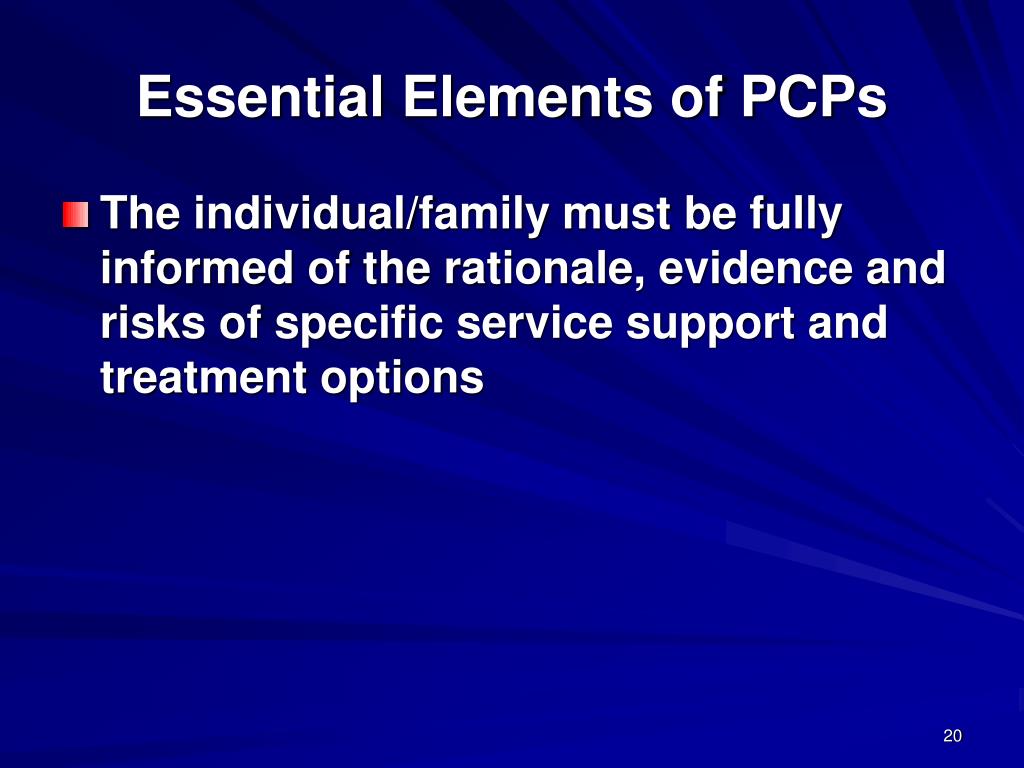 Essential Elements of PCPs

The individual/family must be fully informed of the rationale, evidence and risks of specific service support and treatment options

20